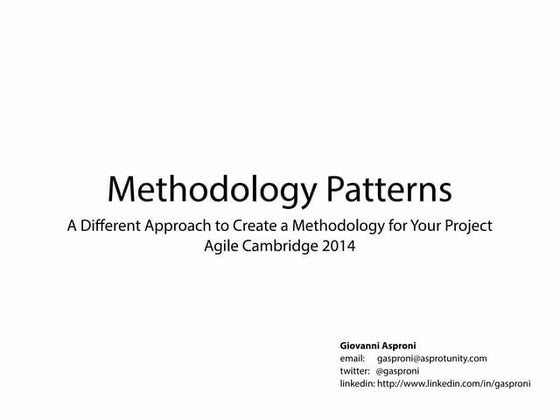 Methodology Patterns

A Different Approach to Create a Methodology for Your Project
Agile Cambridge 2014

Giovanni Asproni
email: gasproni@asprotunity.com
twitter: @gasproni
linkedin: http://www.linkedin.com/in/gasproni